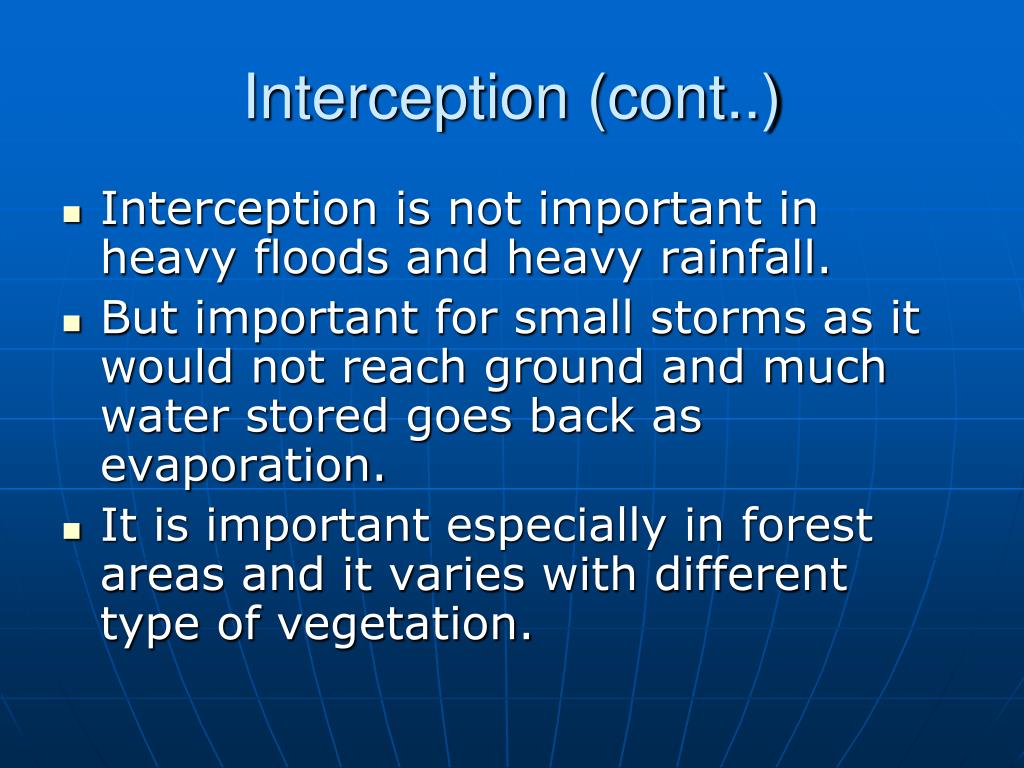 Interception (cont..)

- Interception is not important in heavy floods and heavy rainfall.
- But important for small storms as it would not reach ground and much water stored goes back as evaporation.
- It is important especially in forest areas and it varies with different type of vegetation.